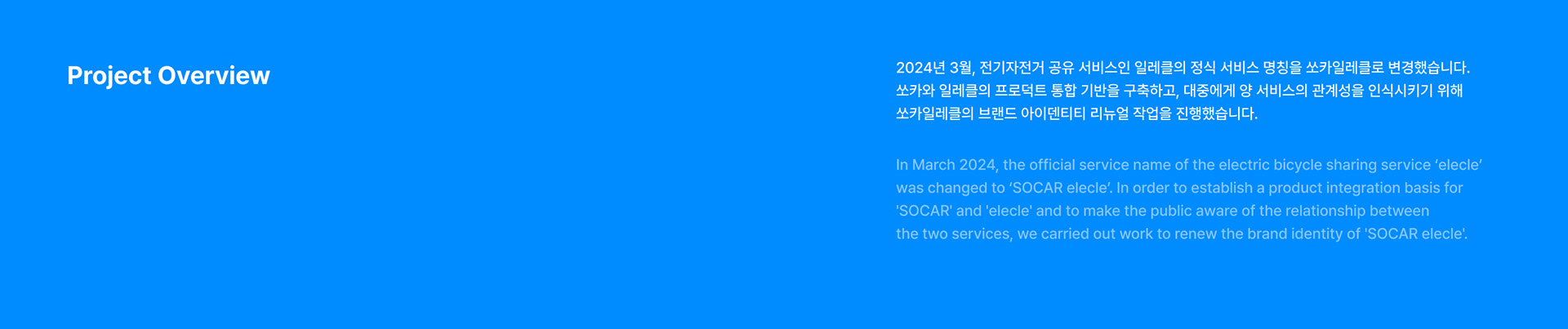 Project Overview

2024년 3월, 전기자전거 공유 서비스인 일레클의 정식 서비스 명칭을 쏘카일레클로 변경했습니다. 쏘카와 일레클의 프로덕트 통합 기반을 구축하고, 대중에게 양 서비스의 관계성을 인식시키기 위해 쏘카일레클의 브랜드 아이덴티티 리뉴얼 작업을 진행했습니다.

In March 2024, the official service name of the electric bicycle sharing service ‘elecle’ was changed to ‘SOCAR elecle’. In order to establish a product integration basis for 'SOCAR' and 'elecle' and to make the public aware of the relationship between the two services, we carried out work to renew the brand identity of 'SOCAR elecle'.